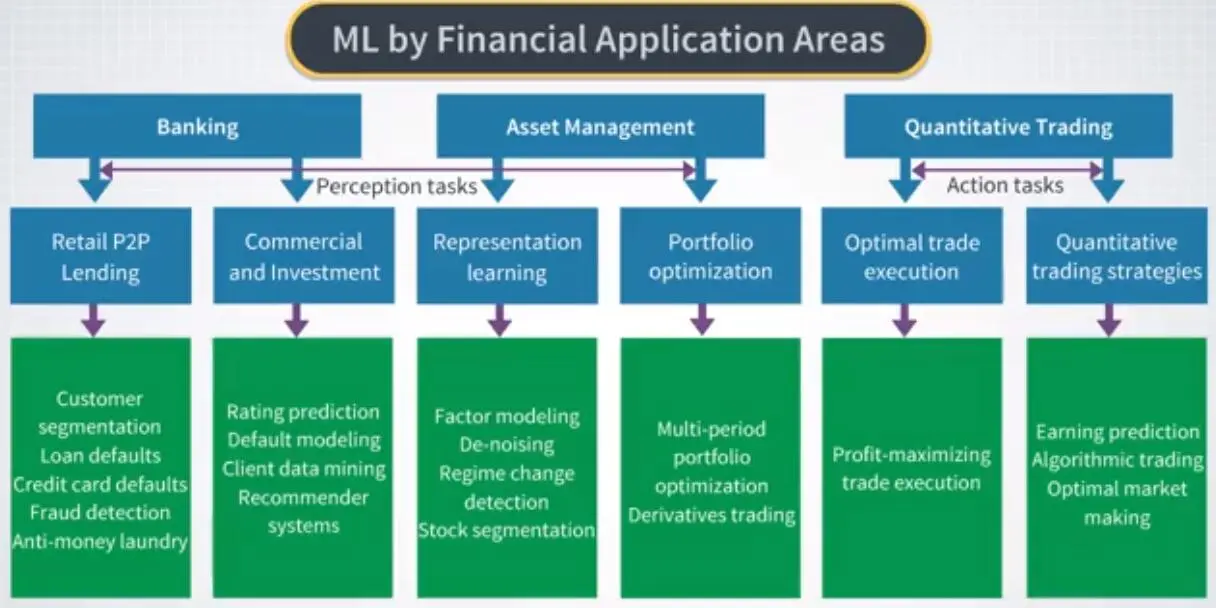 ML by Financial Application Areas

Banking

Asset Management

Quantitative Trading

Perception tasks

Action tasks

Retail P2P Lending

Commercial and Investment

Representation learning

Portfolio optimization

Optimal trade execution

Quantitative trading strategies

Customer segmentation
Loan defaults
Credit card defaults
Fraud detection
Anti-money laundry

Rating prediction
Default modeling
Client data mining
Recommender systems

Factor modeling
De-noising
Regime change detection
Stock segmentation

Multi-period portfolio optimization
Derivatives trading

Profit-maximizing trade execution

Earning prediction
Algorithmic trading
Optimal market making